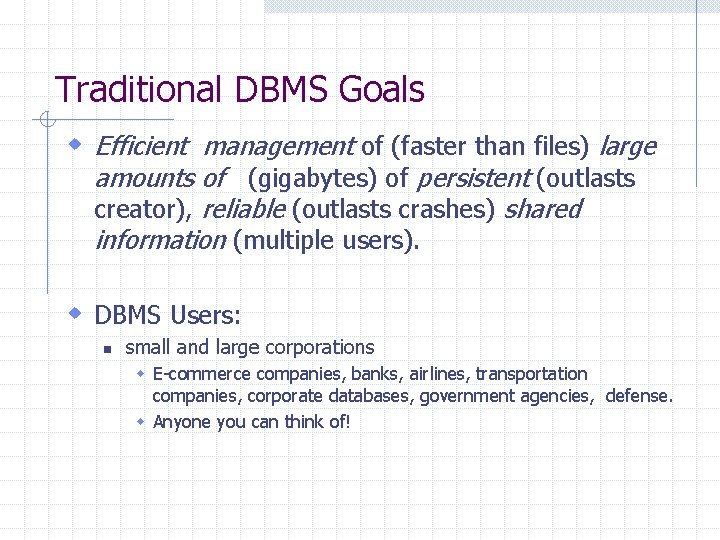 Traditional DBMS Goals

Efficient management of (faster than files) large amounts of (gigabytes) of persistent (outlasts creator), reliable (outlasts crashes) shared information (multiple users).

DBMS Users:

small and large corporations

E-commerce companies, banks, airlines, transportation companies, corporate databases, government agencies, defense.

Anyone you can think of!